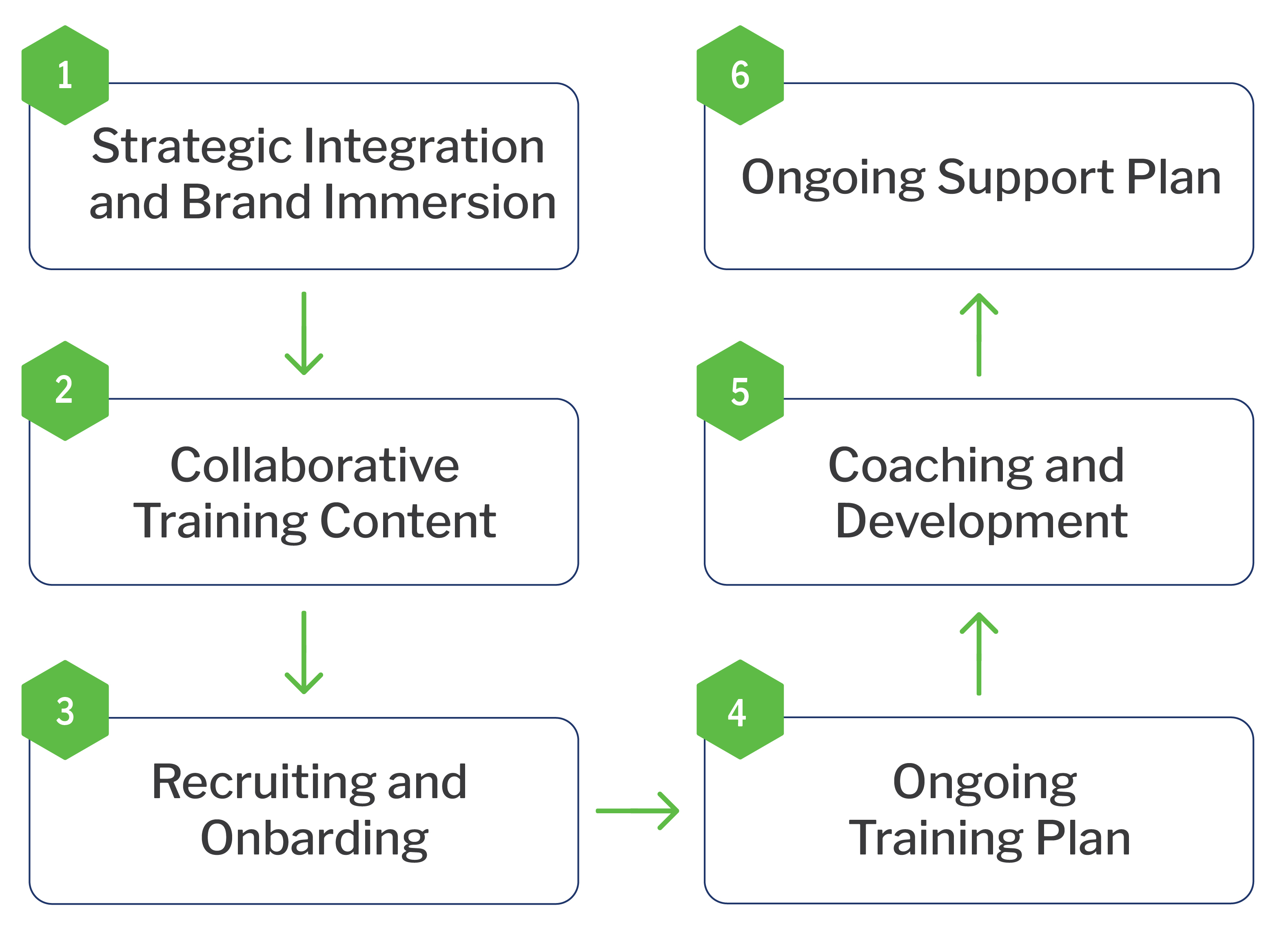 1
Strategic Integration and Brand Immersion

2
Collaborative Training Content

3
Recruiting and Onbarding

4
Ongoing Training Plan

5
Coaching and Development

6
Ongoing Support Plan